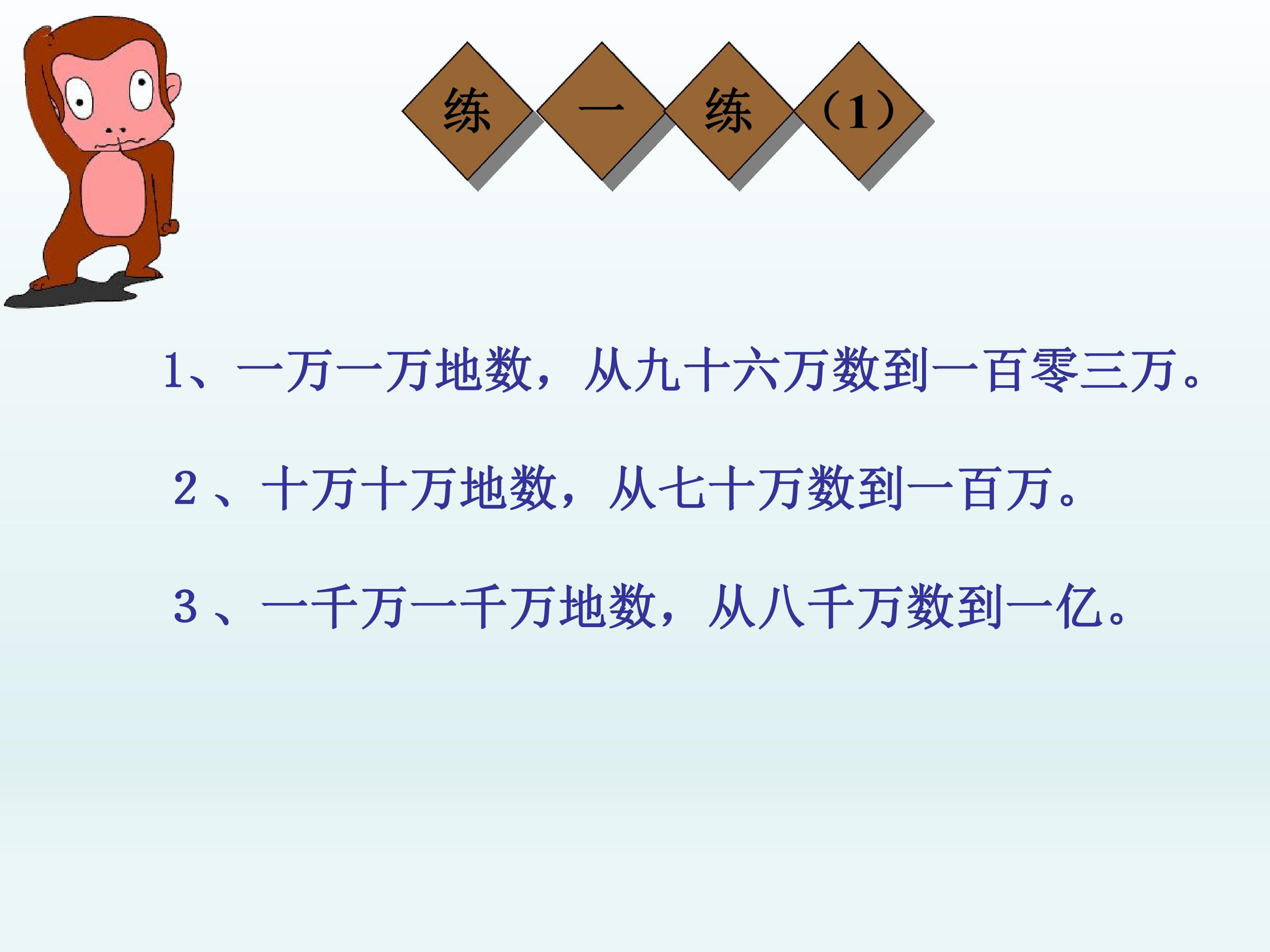 练一练（1）

1、一万一万地数，从九十六万数到一百零三万。

2、十万十万地数，从七十万数到一百万。

3、一千万一千万地数，从八千万数到一亿。